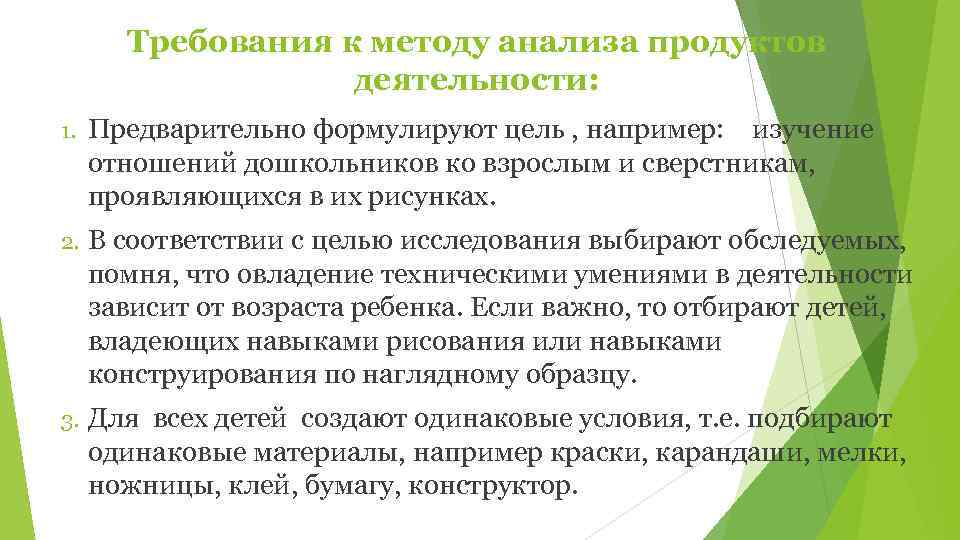 Требования к методу анализа продуктов деятельности:

1. Предварительно формулируют цель , например: изучение отношений дошкольников ко взрослым и сверстникам, проявляющихся в их рисунках.

2. В соответствии с целью исследования выбирают обследуемых, помня, что овладение техническими умениями в деятельности зависит от возраста ребенка. Если важно, то отбирают детей, владеющих навыками рисования или навыками конструирования по наглядному образцу.

3. Для всех детей создают одинаковые условия, т.е. подбирают одинаковые материалы, например краски, карандаши, мелки, ножницы, клей, бумагу, конструктор.